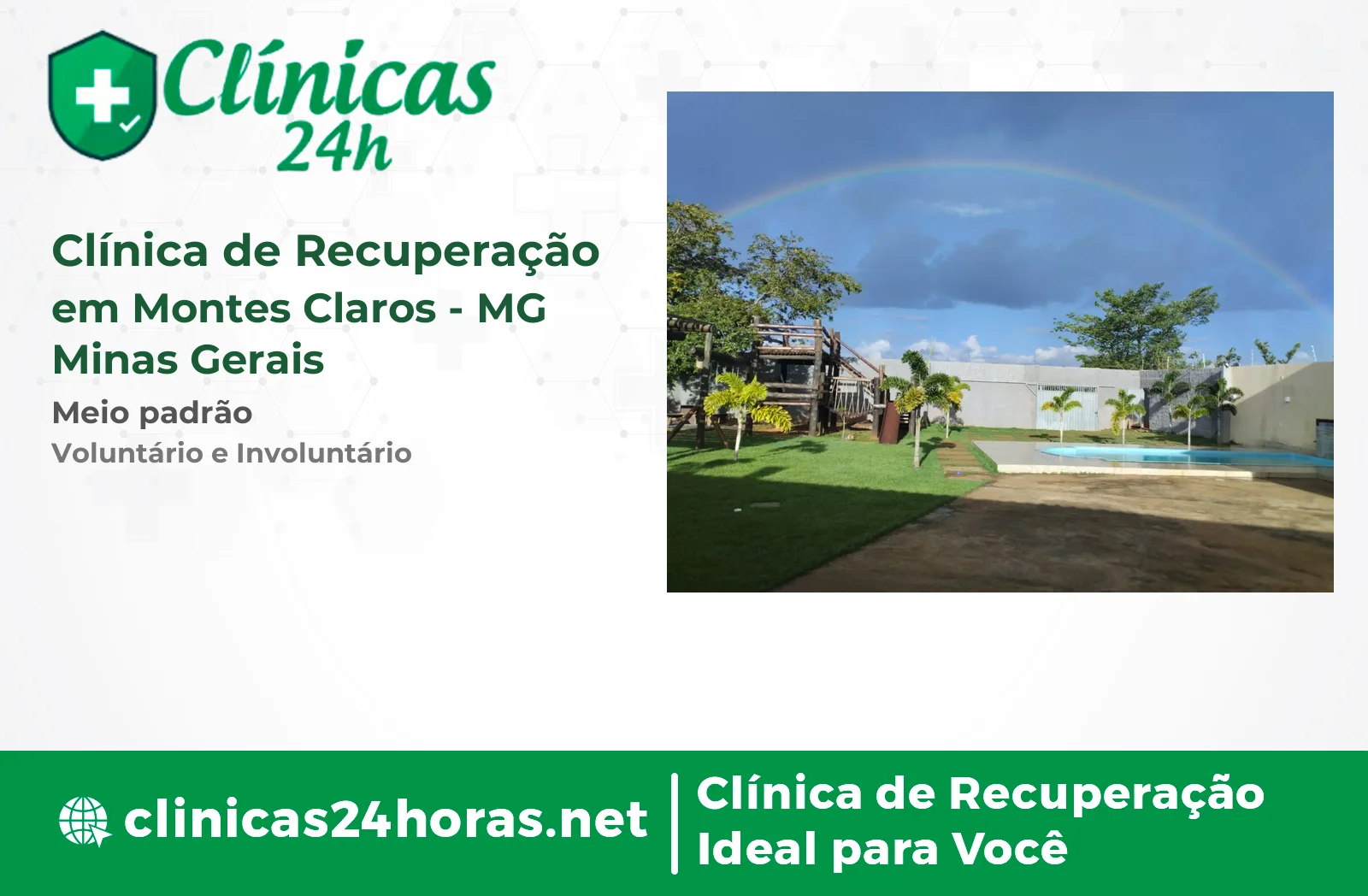 Clínicas 24h

Clínica de Recuperação em Montes Claros - MG Minas Gerais

Meio padrão

Voluntário e Involuntário

clinicas24horas.net

Clínica de Recuperação Ideal para Você